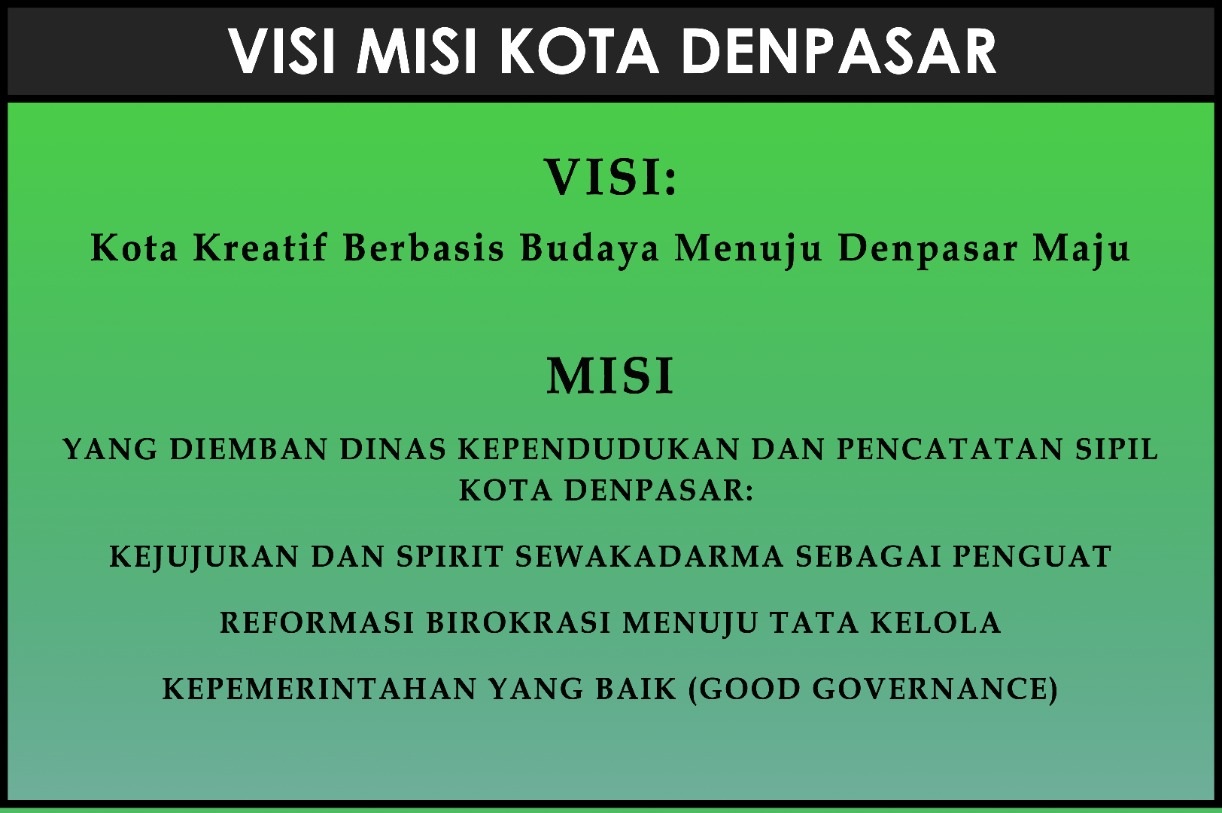 VISI MISI KOTA DENPASAR

VISI:

Kota Kreatif Berbasis Budaya Menuju Denpasar Maju

MISI

YANG DIEMBAN DINAS KEPENDUDUKAN DAN PENCATATAN SIPIL KOTA DENPASAR:

KEJUJURAN DAN SPIRIT SEWAKADARMA SEBAGAI PENGUAT

REFORMASI BIROKRASI MENUJU TATA KELOLA

KEPEMERINTAHAN YANG BAIK (GOOD GOVERNANCE)